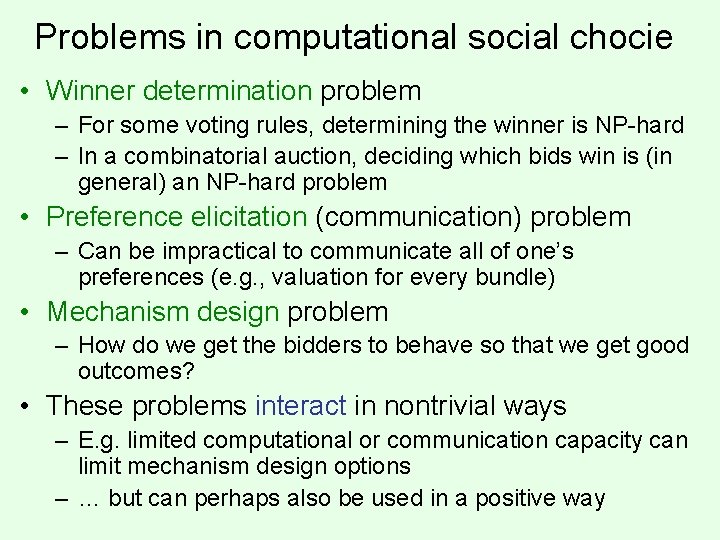 Problems in computational social chocie

• Winner determination problem
  – For some voting rules, determining the winner is NP-hard
  – In a combinatorial auction, deciding which bids win is (in general) an NP-hard problem
• Preference elicitation (communication) problem
  – Can be impractical to communicate all of one's preferences (e.g., valuation for every bundle)
• Mechanism design problem
  – How do we get the bidders to behave so that we get good outcomes?
• These problems interact in nontrivial ways
  – E.g. limited computational or communication capacity can limit mechanism design options
  – … but can perhaps also be used in a positive way